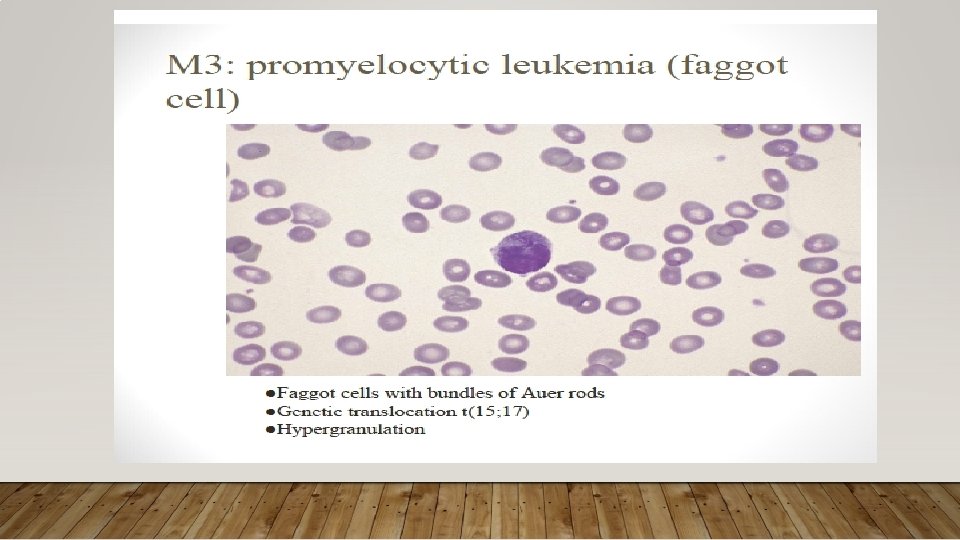 M3: promyelocytic leukemia (faggot cell)

●Faggot cells with bundles of Auer rods
●Genetic translocation t(15;17)
●Hypergranulation